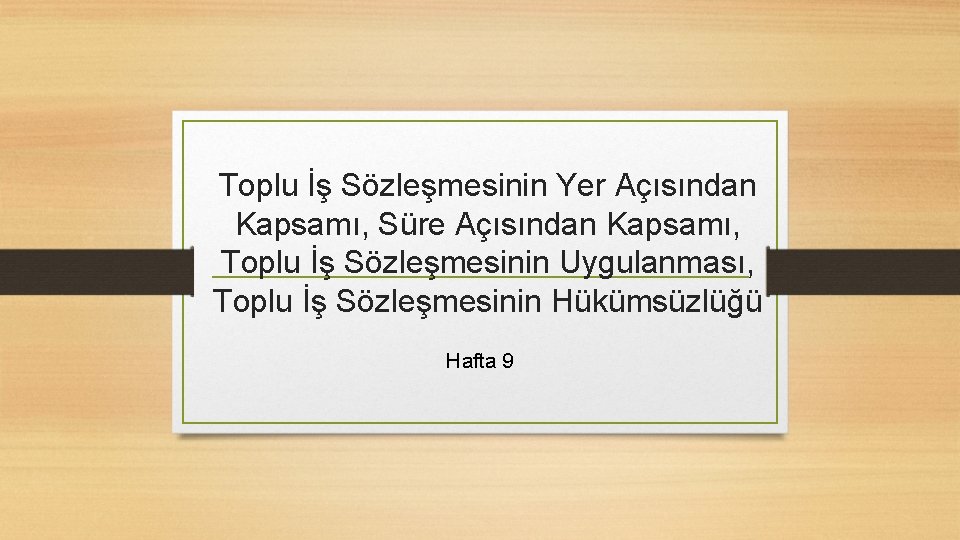 Toplu İş Sözleşmesinin Yer Açısından Kapsamı, Süre Açısından Kapsamı, Toplu İş Sözleşmesinin Uygulanması, Toplu İş Sözleşmesinin Hükümsüzlüğü

Hafta 9